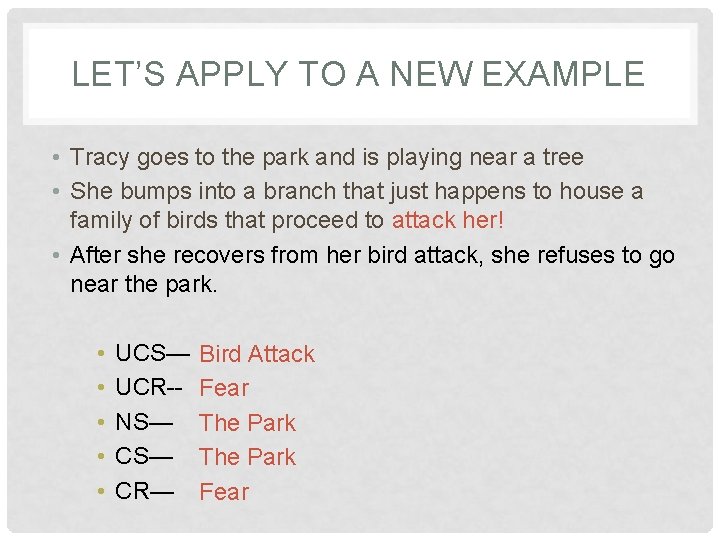 LET'S APPLY TO A NEW EXAMPLE

• Tracy goes to the park and is playing near a tree
• She bumps into a branch that just happens to house a family of birds that proceed to attack her!
• After she recovers from her bird attack, she refuses to go near the park.

• UCS— Bird Attack
• UCR-- Fear
• NS— The Park
• CS— The Park
• CR— Fear